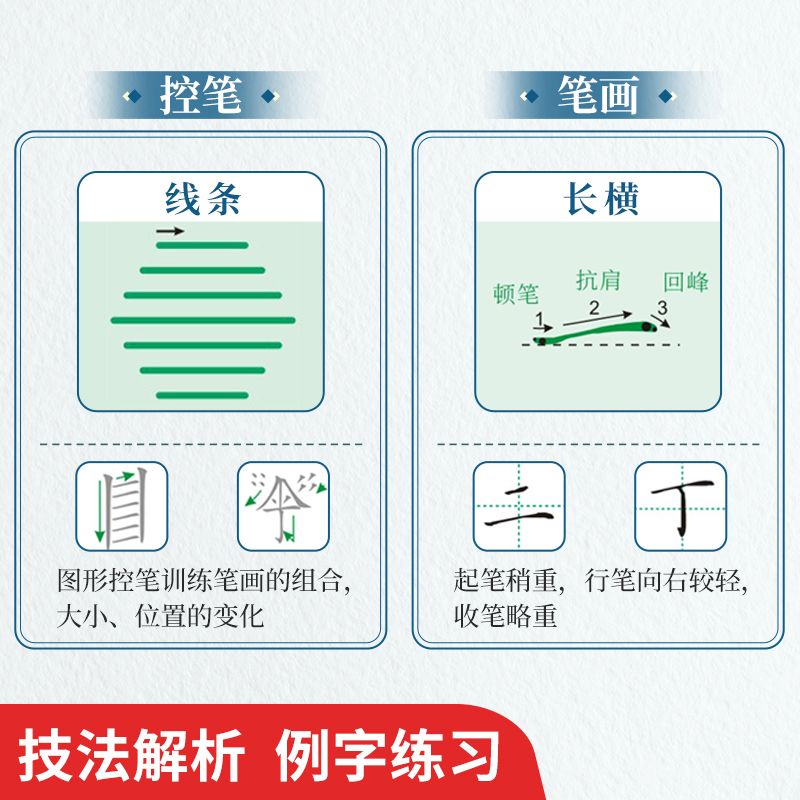 控笔

线条

图形控笔训练笔画的组合，大小、位置的变化

笔画

长横

顿笔 抗肩 回峰

1 2 3

二 丁

起笔稍重，行笔向右较轻，收笔略重

技法解析 例字练习